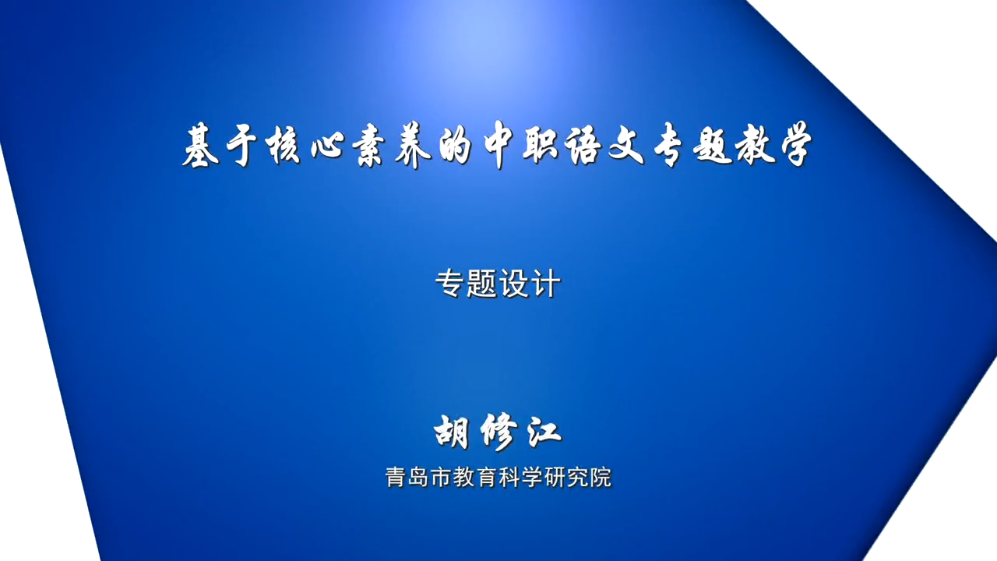 基于核心素养的中职语文专题教学

专题设计

胡修江

青岛市教育科学研究院